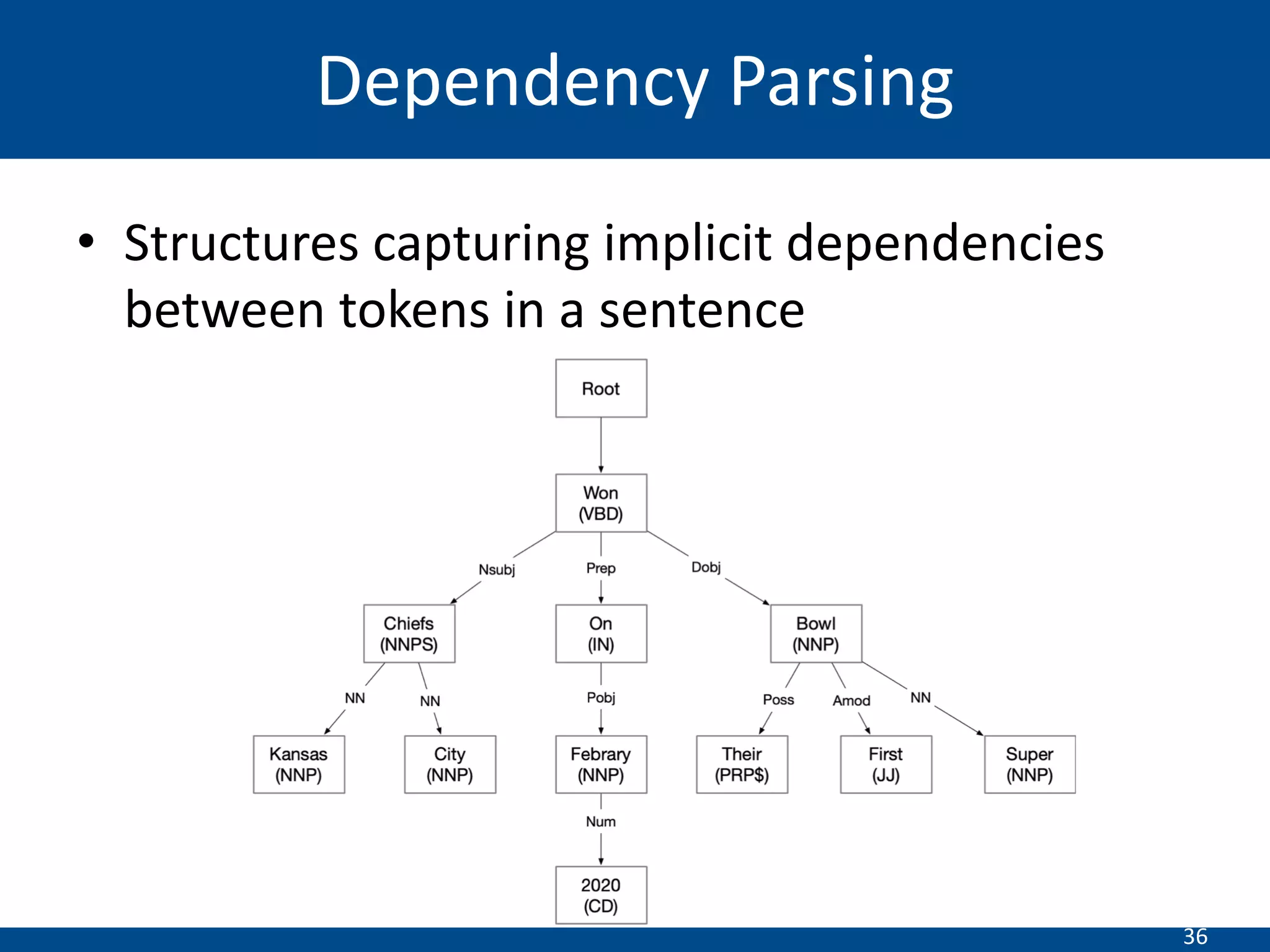 Dependency Parsing

• Structures capturing implicit dependencies between tokens in a sentence

Root

Won
(VBD)

Nsubj

Prep

Dobj

Chiefs
(NNPS)

On
(IN)

Bowl
(NNP)

NN

NN

Pobj

Poss

Amod

NN

Kansas
(NNP)

City
(NNP)

Febrary
(NNP)

Their
(PRP$)

First
(JJ)

Super
(NNP)

Num

2020
(CD)

36